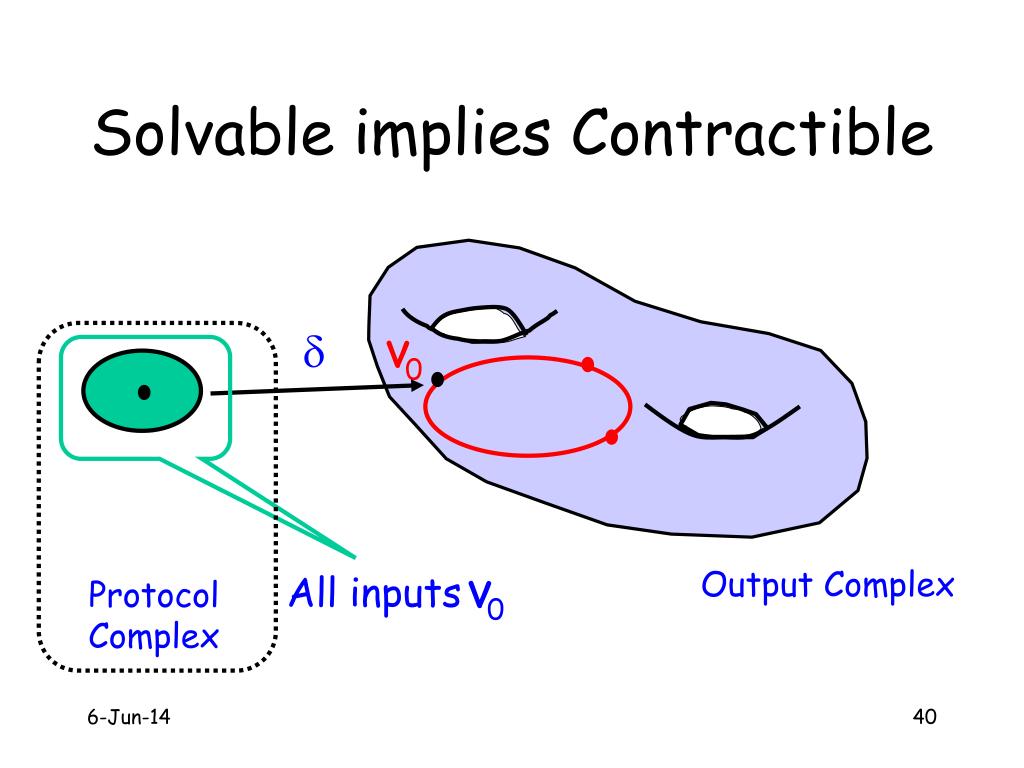 Solvable implies Contractible

$\delta$

$v_0$

Protocol Complex

All inputs $v_0$

Output Complex

6-Jun-14

40